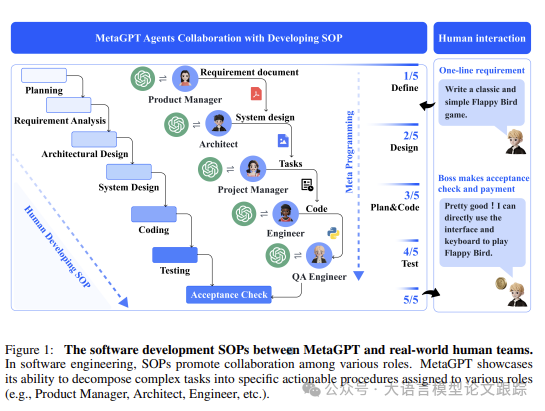 MetaGPT Agents Collaboration with Developing SOP

Human interaction

Planning

Requirement Analysis

Architectural Design

System Design

Coding

Testing

Acceptance Check

Human Developing SOP

Requirement document

Product Manager

System design

Architect

Tasks

Project Manager

Code

Engineer

QA Engineer

Meta Programming

1/5
Define

2/5
Design

3/5
Plan&Code

4/5
Test

5/5

One-line requirement

Write a classic and simple Flappy Bird game.

Boss makes acceptance check and payment

Pretty good！I can directly use the interface and keyboard to play Flappy Bird.

Figure 1: The software development SOPs between MetaGPT and real-world human teams. In software engineering, SOPs promote collaboration among various roles. MetaGPT showcases its ability to decompose complex tasks into specific actionable procedures assigned to various roles (e.g., Product Manager, Architect, Engineer, etc.).

公众号 · 大语言模型论文跟踪